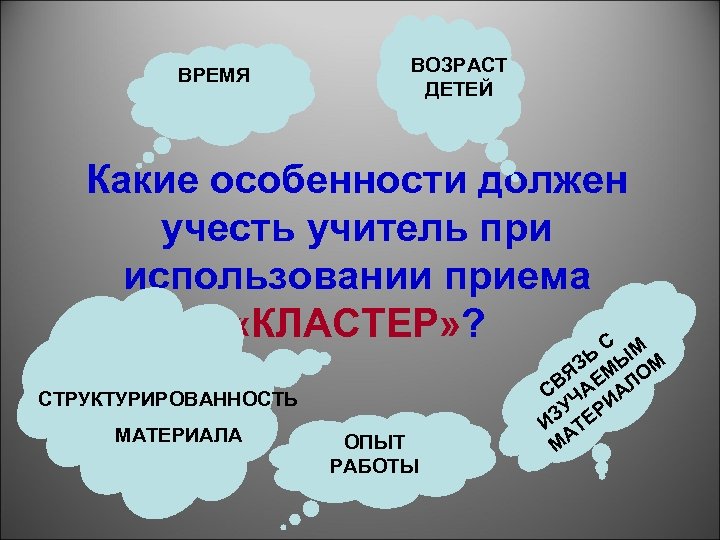 ВРЕМЯ

ВОЗРАСТ ДЕТЕЙ

Какие особенности должен учесть учитель при использовании приема «КЛАСТЕР»?

СТРУКТУРИРОВАННОСТЬ МАТЕРИАЛА

ОПЫТ РАБОТЫ

СВЯЗЬ С ИЗУЧАЕМЫМ МАТЕРИАЛОМ